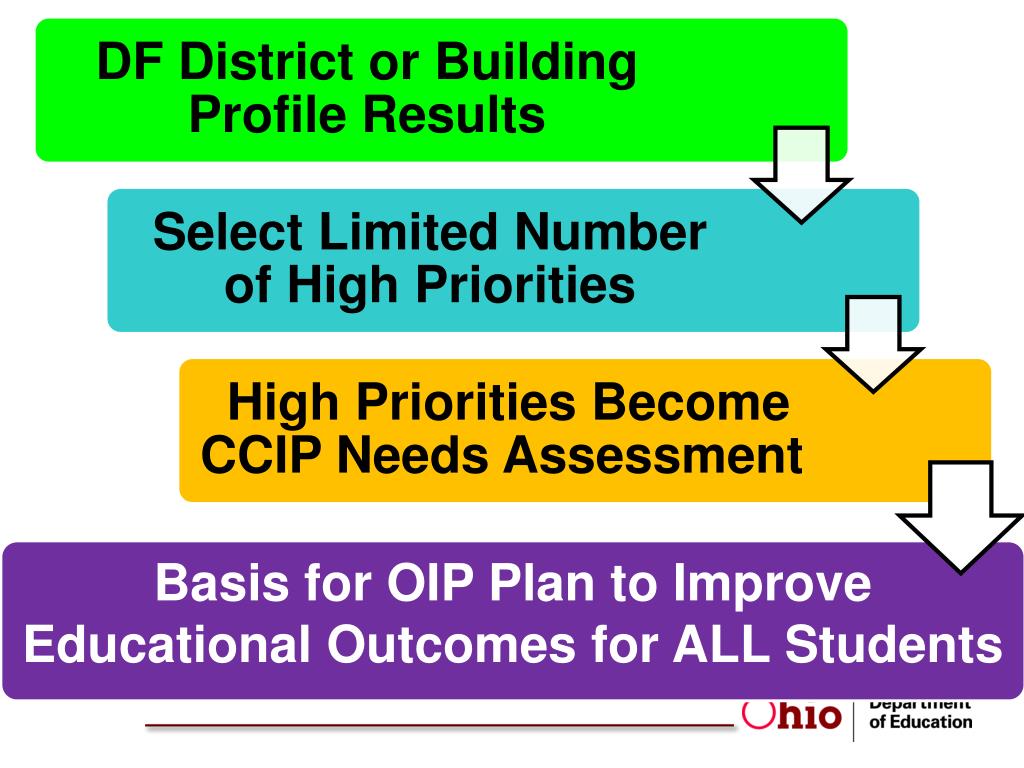 DF District or Building Profile Results

Select Limited Number of High Priorities

High Priorities Become CCIP Needs Assessment

Basis for OIP Plan to Improve Educational Outcomes for ALL Students

Ohio Department of Education